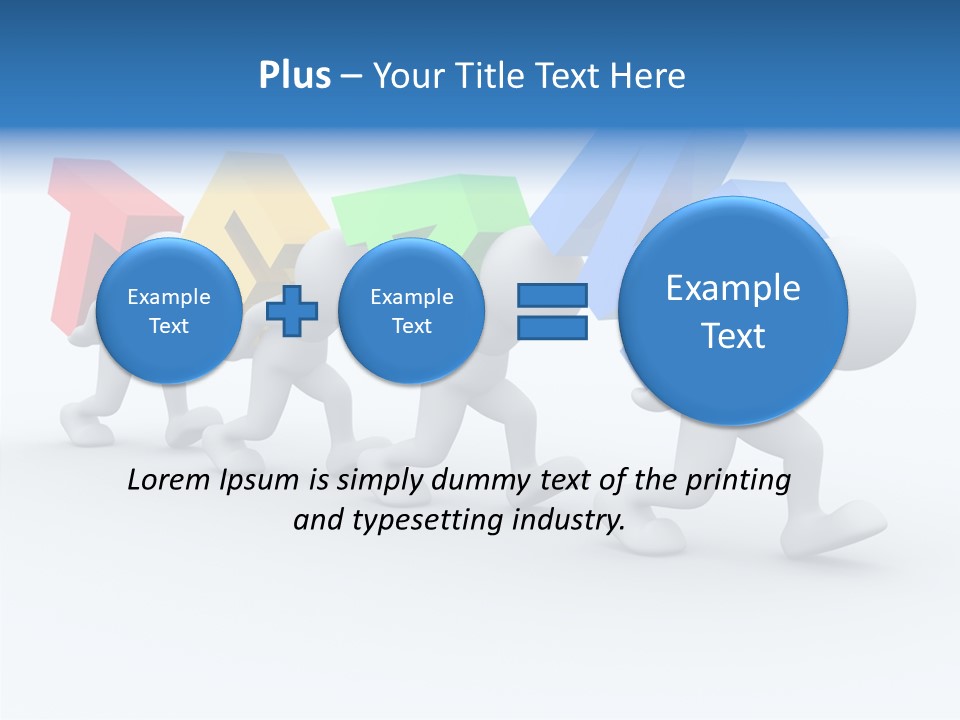 Plus – Your Title Text Here

Example Text

Example Text

Example Text

Lorem Ipsum is simply dummy text of the printing and typesetting industry.